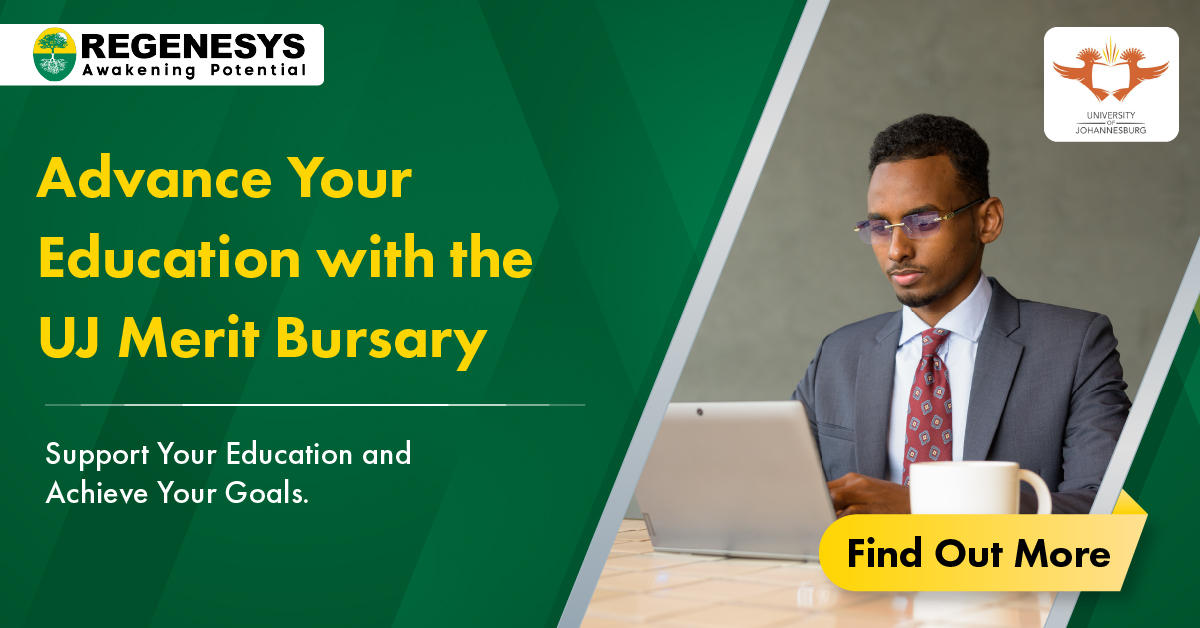 REGENESYS
Awakening Potential

UNIVERSITY OF JOHANNESBURG

Advance Your Education with the UJ Merit Bursary

Support Your Education and Achieve Your Goals.

Find Out More